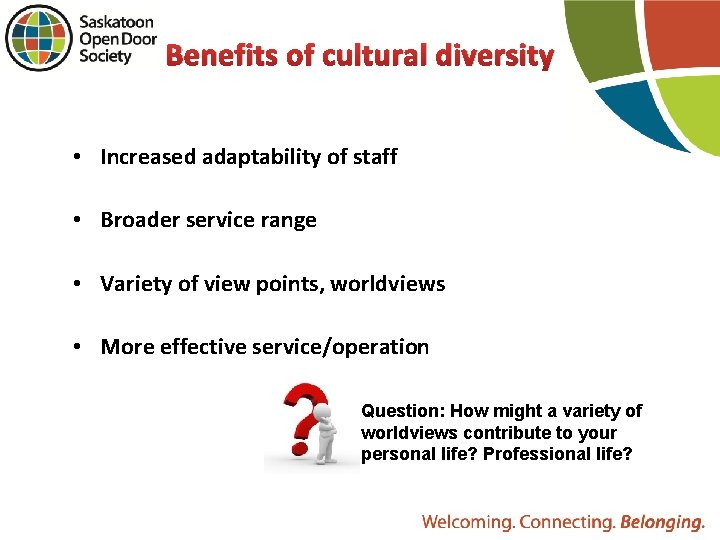 Saskatoon Open Door Society

Benefits of cultural diversity

• Increased adaptability of staff

• Broader service range

• Variety of view points, worldviews

• More effective service/operation

Question: How might a variety of worldviews contribute to your personal life? Professional life?

Welcoming. Connecting. Belonging.